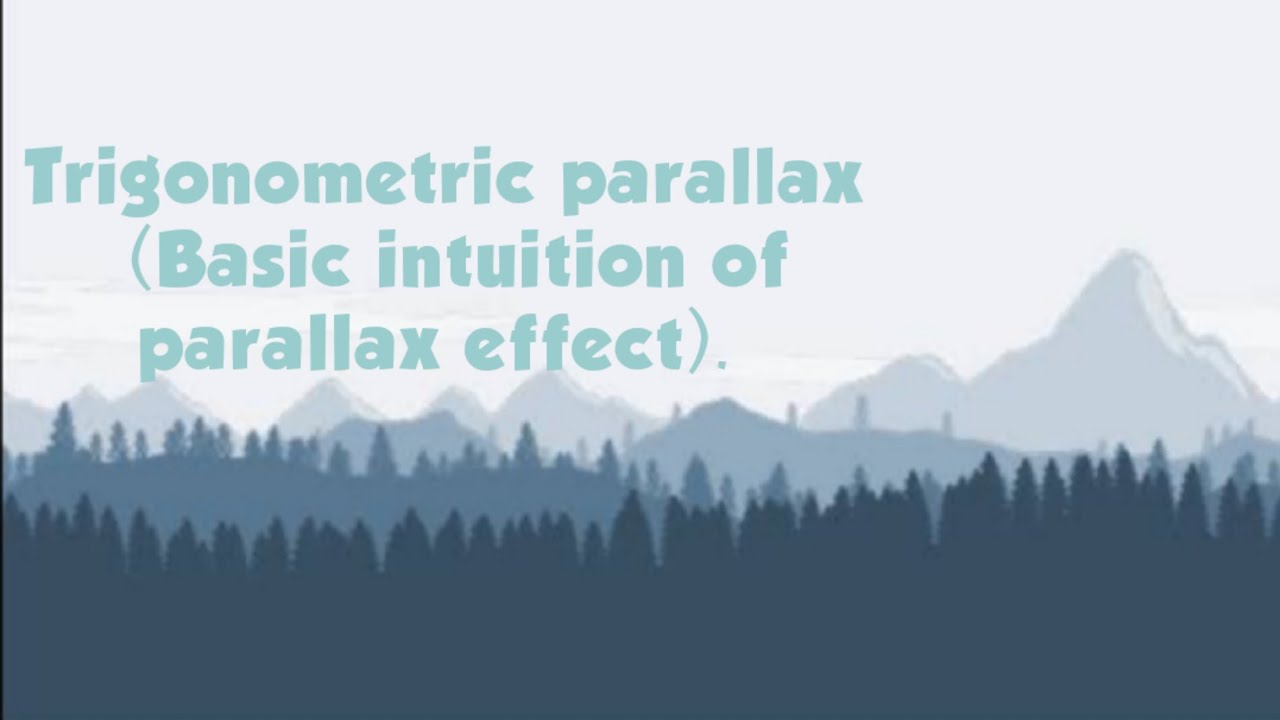 Trigonometric parallax (Basic intuition of parallax effect).